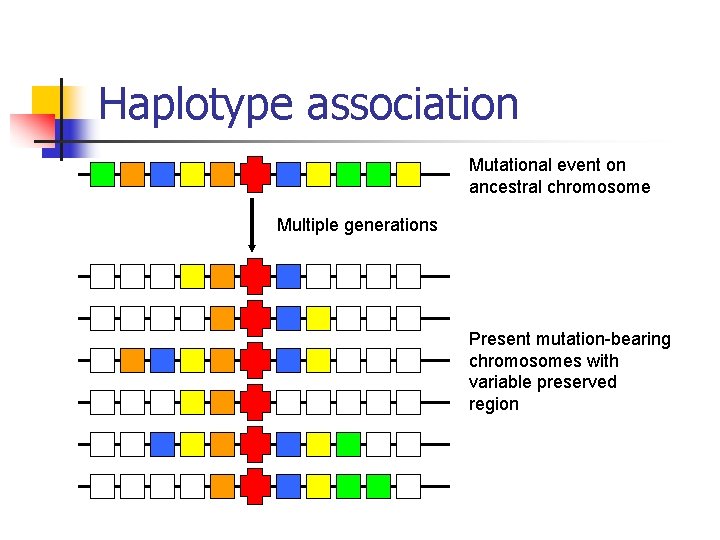 Haplotype association

Mutational event on ancestral chromosome

Multiple generations

Present mutation-bearing chromosomes with variable preserved region